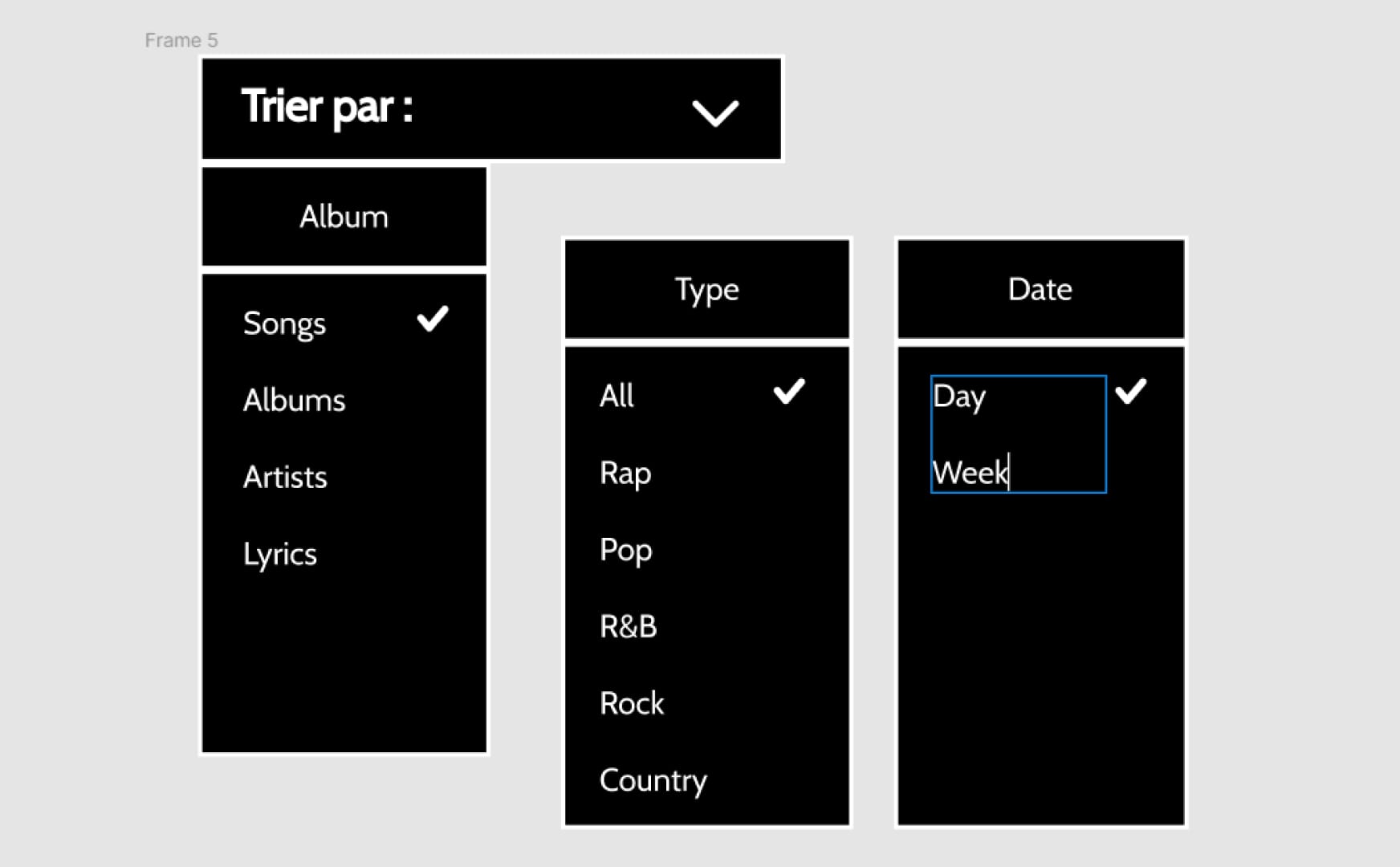 Frame 5

Trier par :

Album

Songs

Albums

Artists

Lyrics

Type

All

Rap

Pop

R&B

Rock

Country

Date

Day

Week